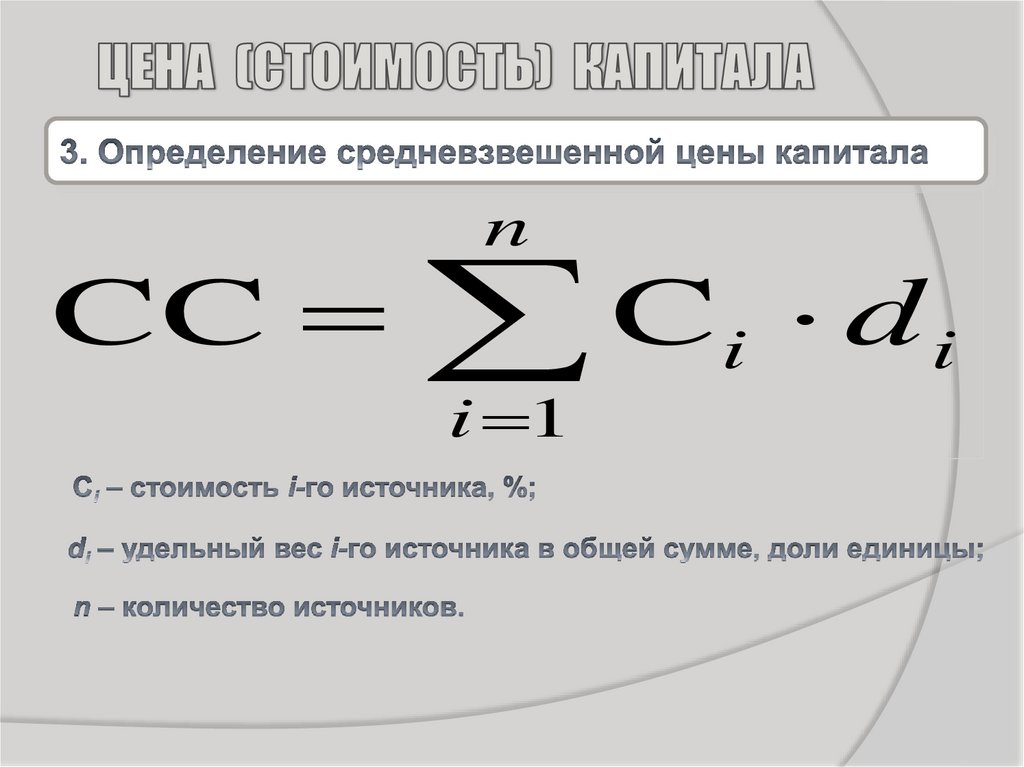 ЦЕНА (СТОИМОСТЬ) КАПИТАЛА

3. Определение средневзвешенной цены капитала

$CC = \sum_{i=1}^{n} C_i \cdot d_i$

$C_i$ – стоимость $i$-го источника, %;

$d_i$ – удельный вес $i$-го источника в общей сумме, доли единицы;

$n$ – количество источников.